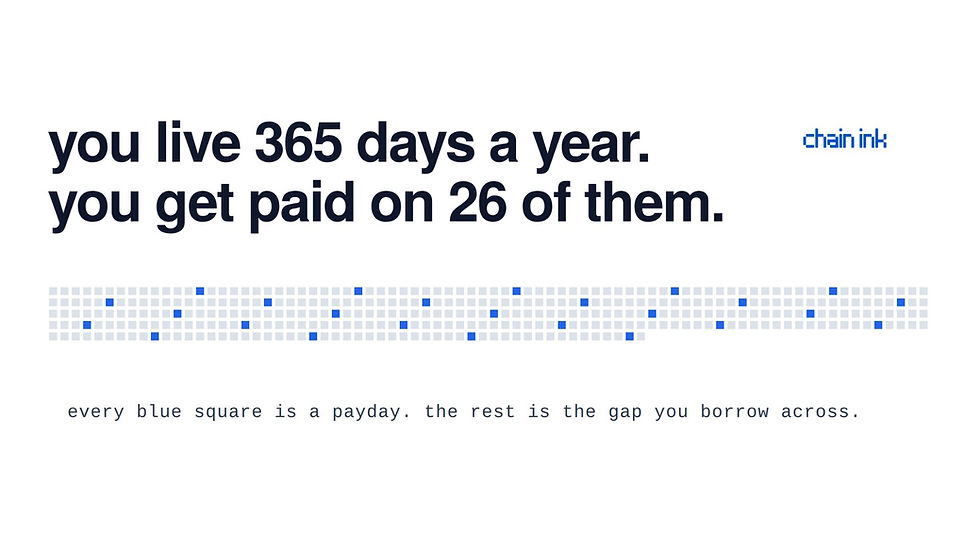 you live 365 days a year.
you get paid on 26 of them.

chain ink

every blue square is a payday. the rest is the gap you borrow across.